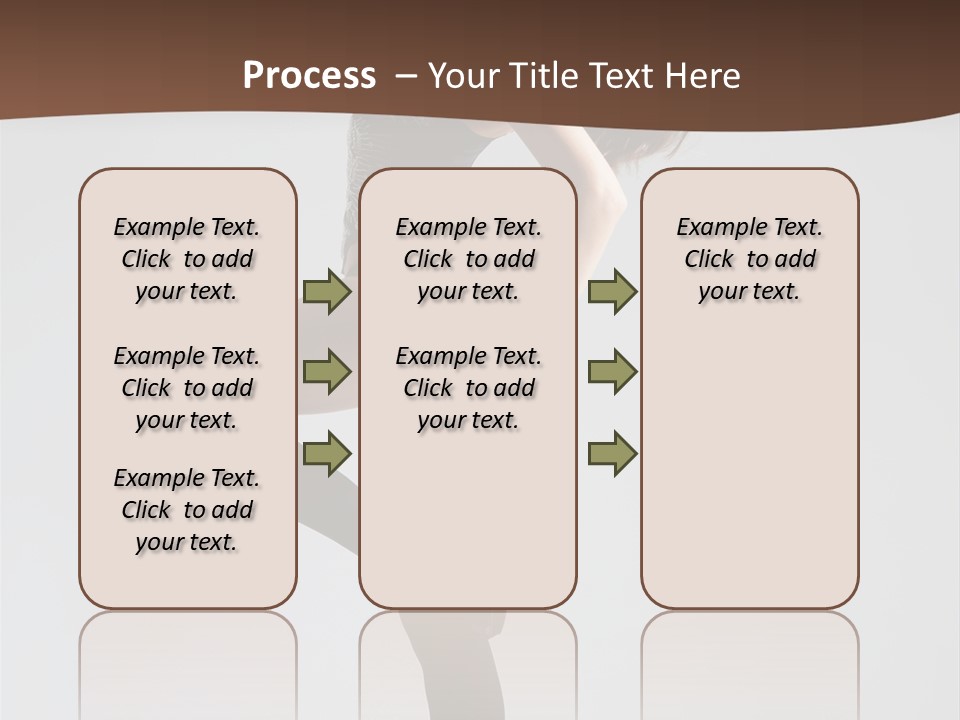 Process – Your Title Text Here

Example Text. Click to add your text.

Example Text. Click to add your text.

Example Text. Click to add your text.

Example Text. Click to add your text.

Example Text. Click to add your text.

Example Text. Click to add your text.